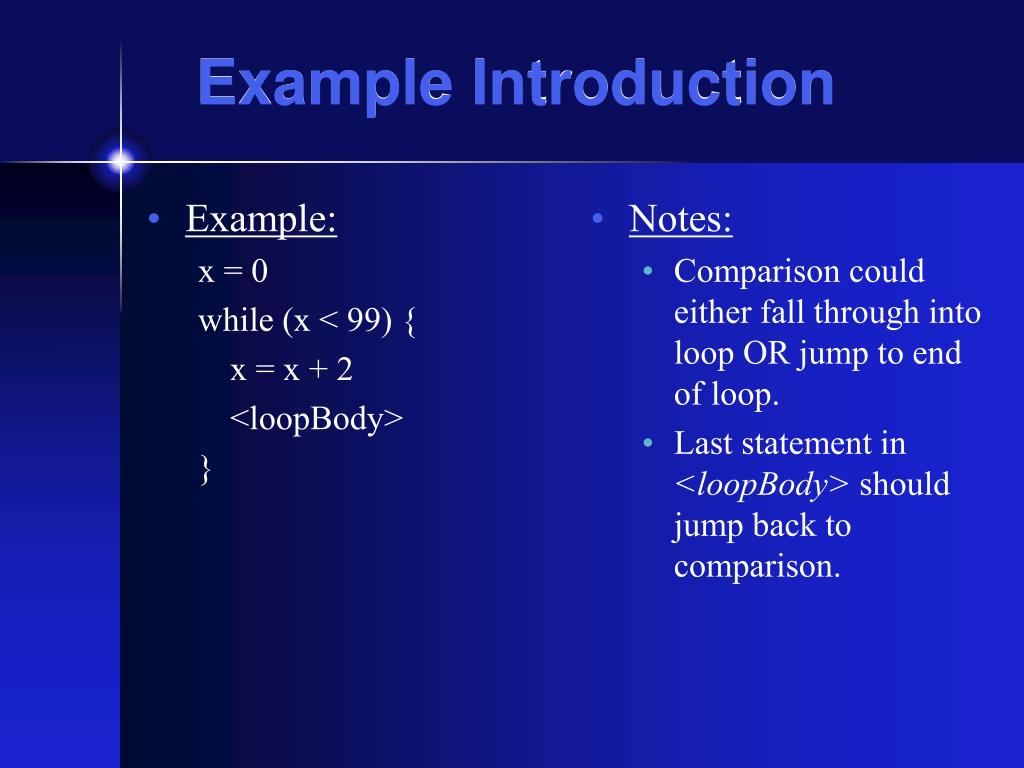 Example Introduction

• Example:
x = 0
while (x < 99) {
x = x + 2
<loopBody>
}

• Notes:
• Comparison could either fall through into loop OR jump to end of loop.
• Last statement in <loopBody> should jump back to comparison.